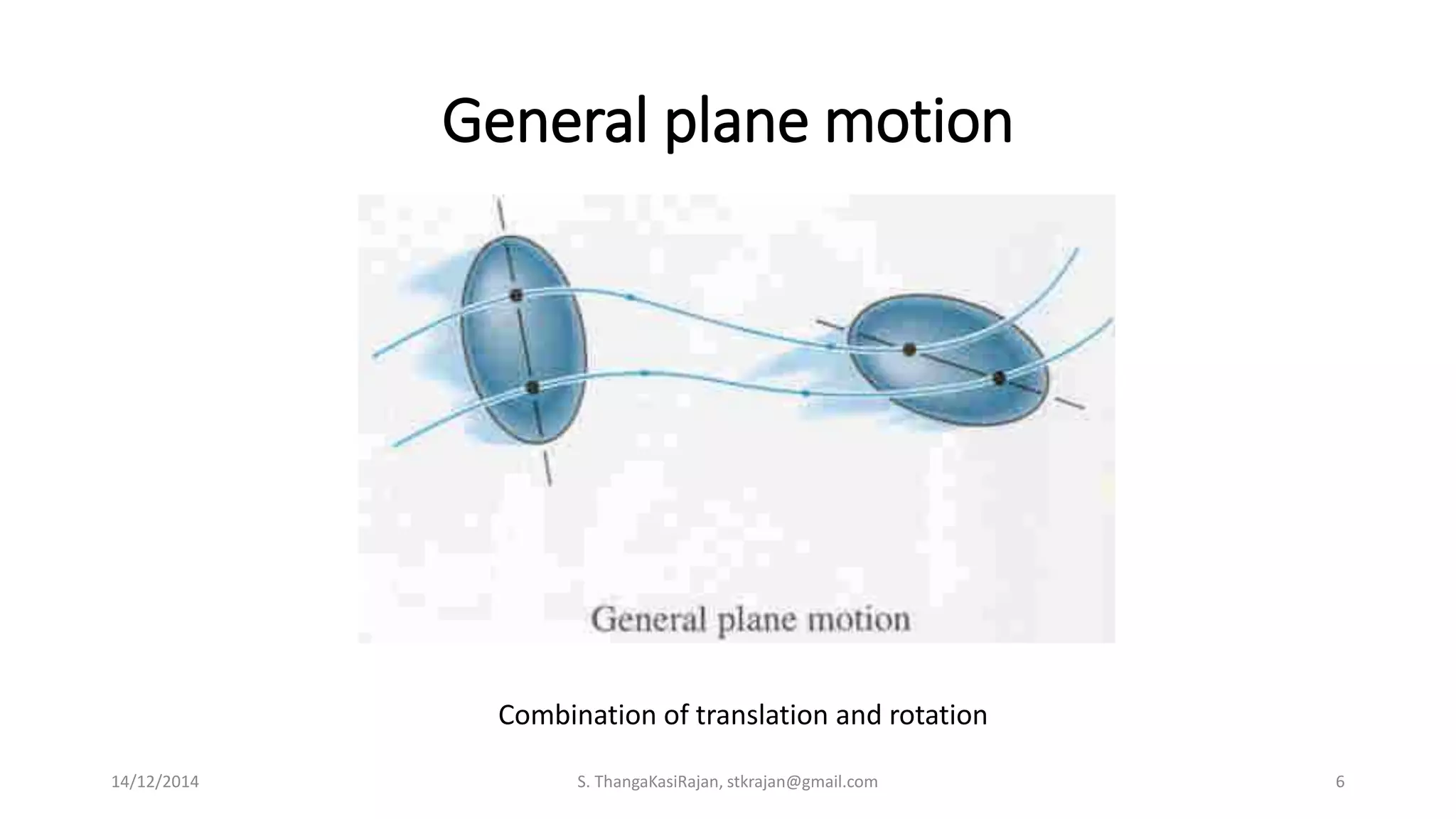 General plane motion

General plane motion

Combination of translation and rotation

14/12/2014

S. ThangaKasiRajan, stkrajan@gmail.com

6